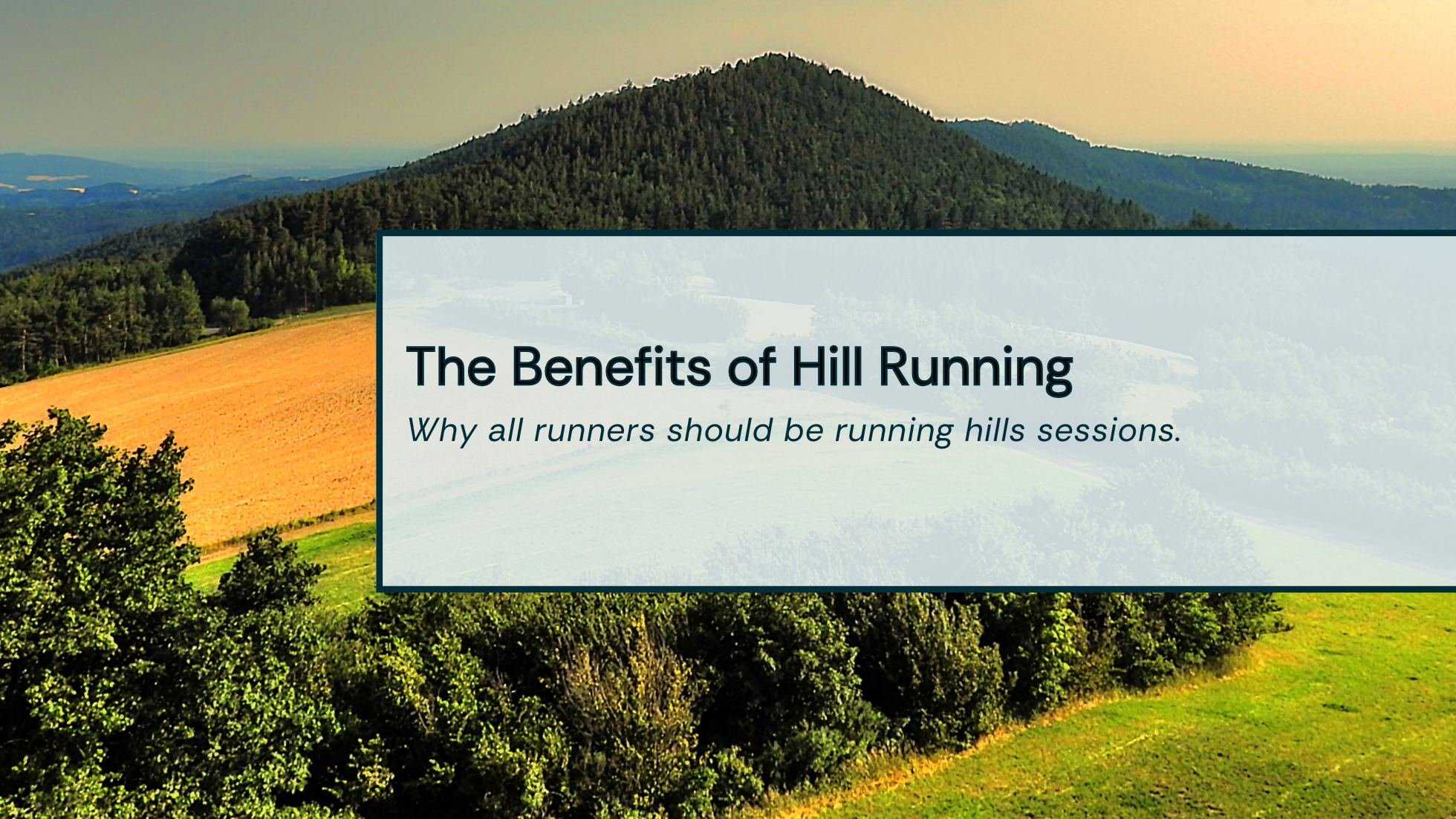 The Benefits of Hill Running

Why all runners should be running hills sessions.